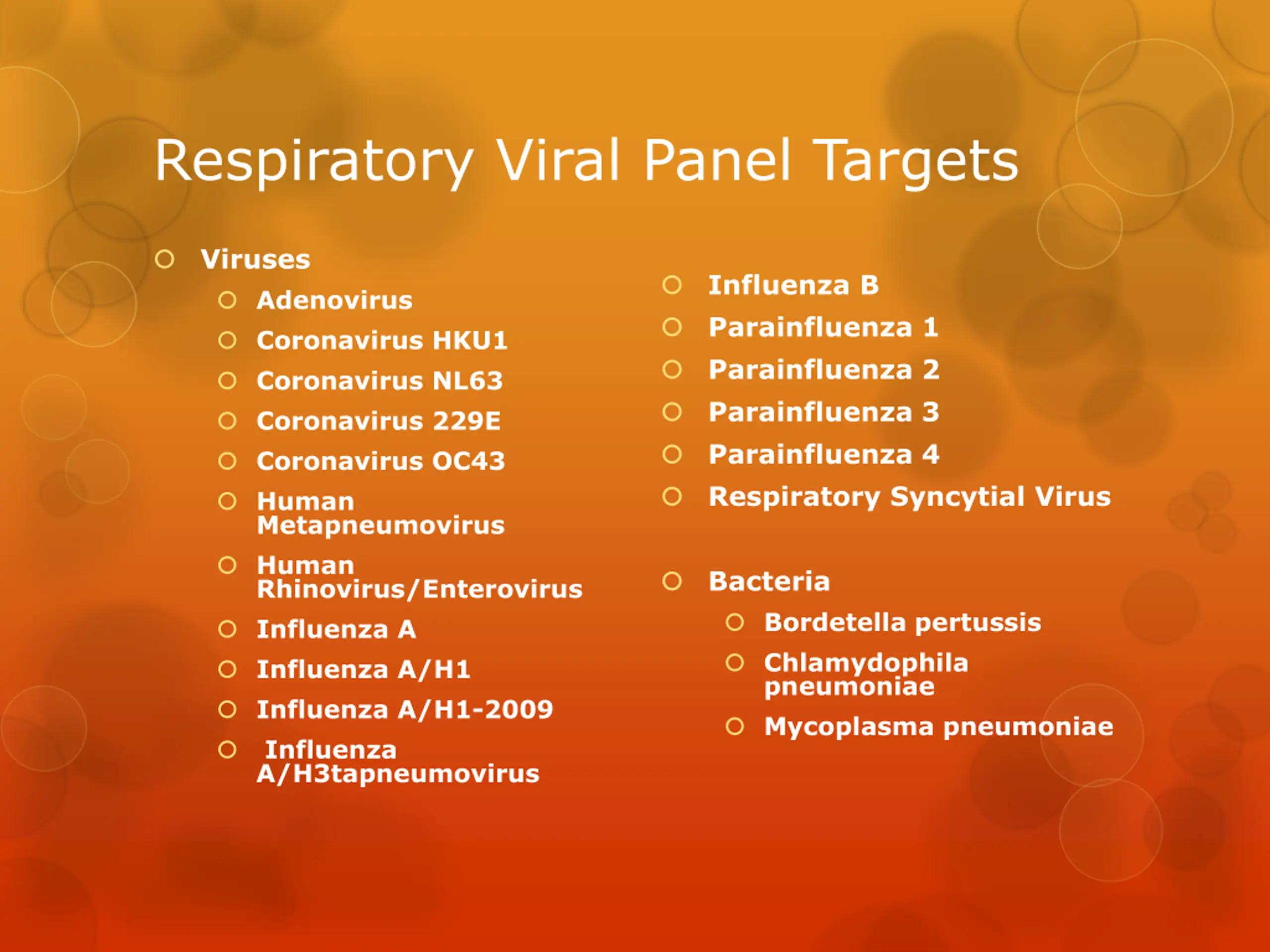 Respiratory Viral Panel Targets

Viruses

Adenovirus

Coronavirus HKU1

Coronavirus NL63

Coronavirus 229E

Coronavirus OC43

Human Metapneumovirus

Human Rhinovirus/Enterovirus

Influenza A

Influenza A/H1

Influenza A/H1-2009

Influenza A/H3tapneumovirus

Influenza B

Parainfluenza 1

Parainfluenza 2

Parainfluenza 3

Parainfluenza 4

Respiratory Syncytial Virus

Bacteria

Bordetella pertussis

Chlamydophila pneumoniae

Mycoplasma pneumoniae